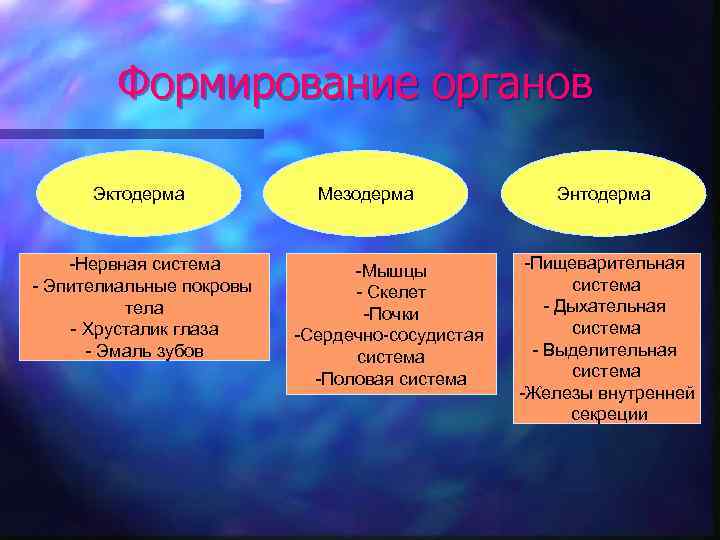 Формирование органов

Эктодерма

-Нервная система
- Эпителиальные покровы тела
- Хрусталик глаза
- Эмаль зубов

Мезодерма

-Мышцы
- Скелет
-Почки
-Сердечно-сосудистая система
-Половая система

Энтодерма

-Пищеварительная система
- Дыхательная система
- Выделительная система
-Железы внутренней секреции